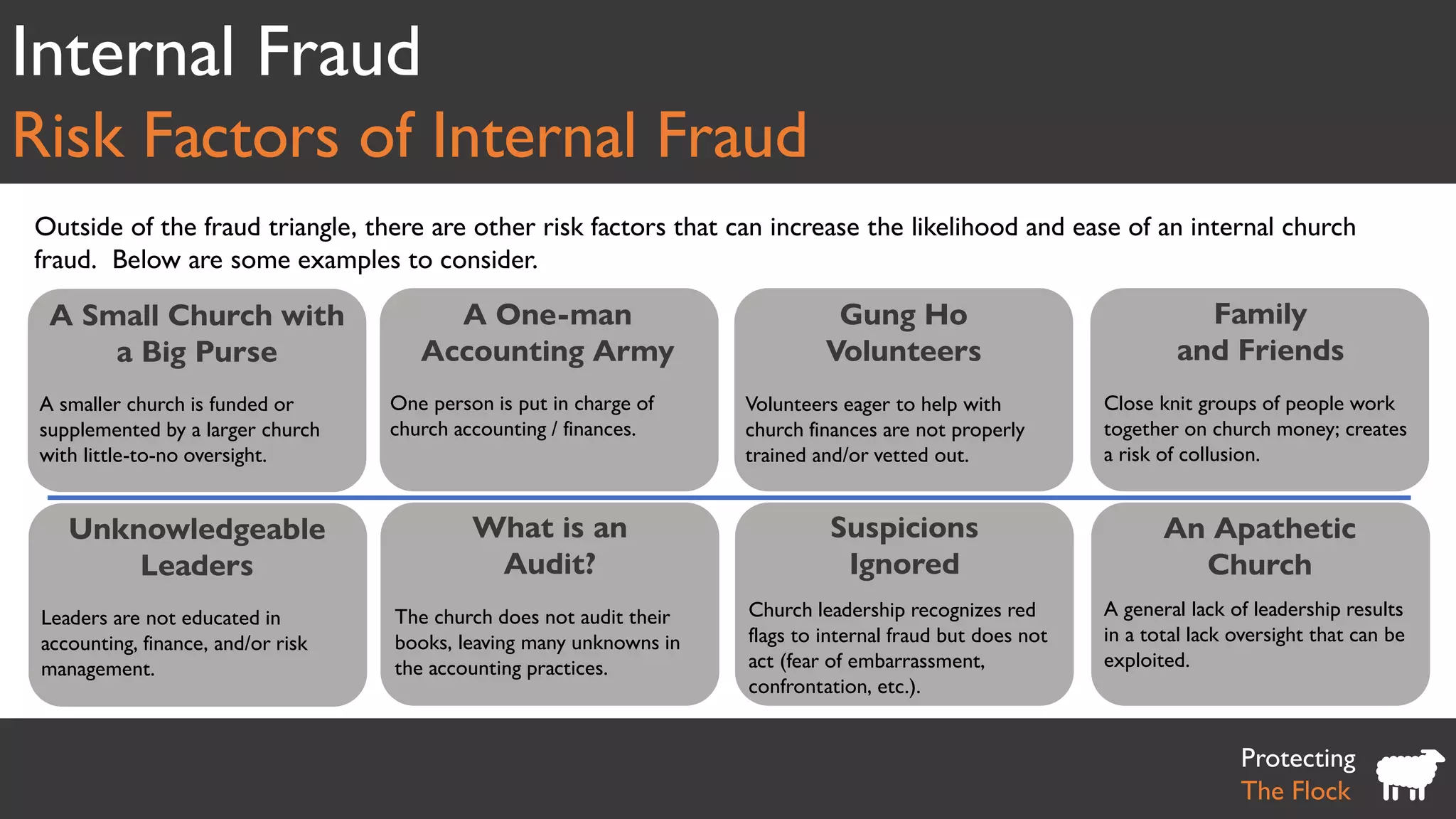 Internal Fraud

Risk Factors of Internal Fraud

Outside of the fraud triangle, there are other risk factors that can increase the likelihood and ease of an internal church fraud. Below are some examples to consider.

A Small Church with a Big Purse

A smaller church is funded or supplemented by a larger church with little-to-no oversight.

A One-man Accounting Army

One person is put in charge of church accounting / finances.

Gung Ho Volunteers

Volunteers eager to help with church finances are not properly trained and/or vetted out.

Family and Friends

Close knit groups of people work together on church money; creates a risk of collusion.

Unknowledgeable Leaders

Leaders are not educated in accounting, finance, and/or risk management.

What is an Audit?

The church does not audit their books, leaving many unknowns in the accounting practices.

Suspicions Ignored

Church leadership recognizes red flags to internal fraud but does not act (fear of embarrassment, confrontation, etc.).

An Apathetic Church

A general lack of leadership results in a total lack oversight that can be exploited.

Protecting
The Flock